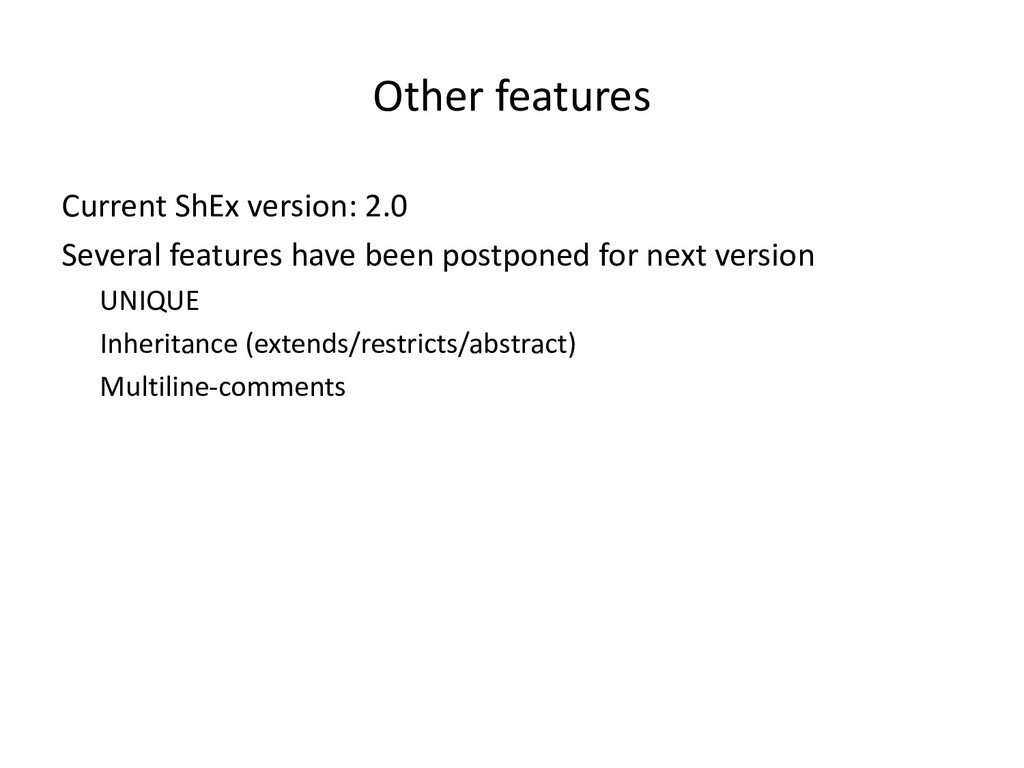 Other features

Current ShEx version: 2.0

Several features have been postponed for next version

UNIQUE

Inheritance (extends/restricts/abstract)

Multiline-comments